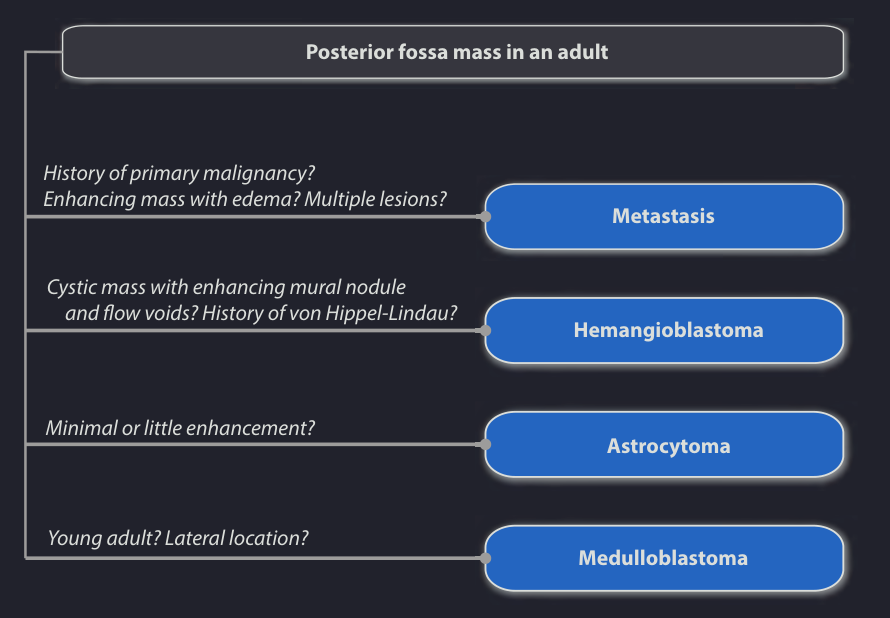 Posterior fossa mass in an adult

History of primary malignancy?
Enhancing mass with edema? Multiple lesions?

Metastasis

Cystic mass with enhancing mural nodule
and flow voids? History of von Hippel-Lindau?

Hemangioblastoma

Minimal or little enhancement?

Astrocytoma

Young adult? Lateral location?

Medulloblastoma